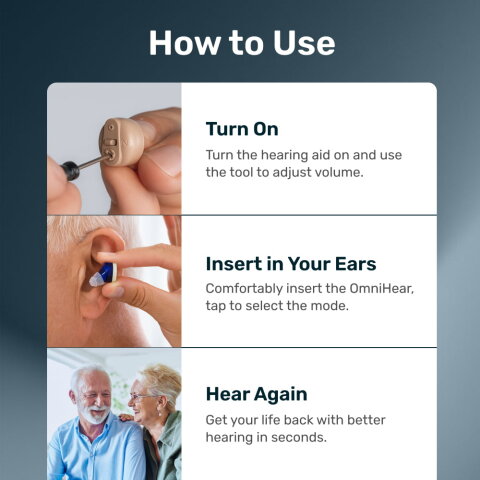 How to Use

Turn On

Turn the hearing aid on and use the tool to adjust volume.

Insert in Your Ears

Comfortably insert the OmniHear, tap to select the mode.

Hear Again

Get your life back with better hearing in seconds.